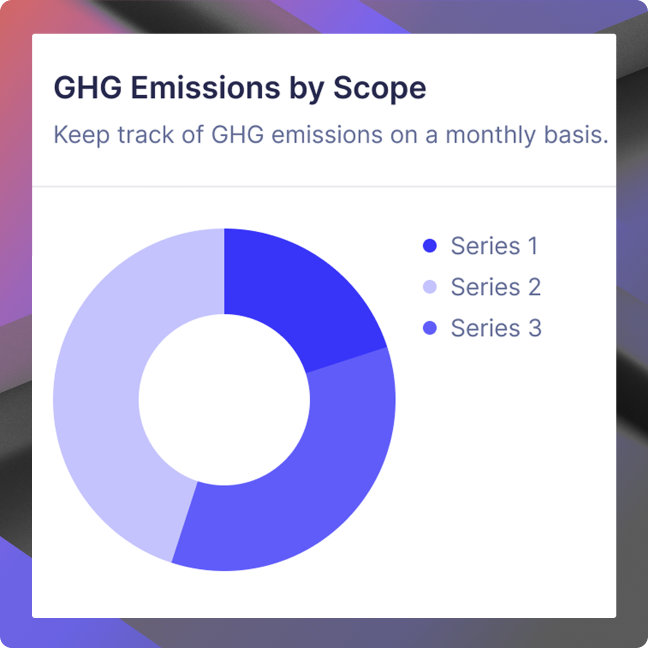 GHG Emissions by Scope

Keep track of GHG emissions on a monthly basis.

Series 1
Series 2
Series 3